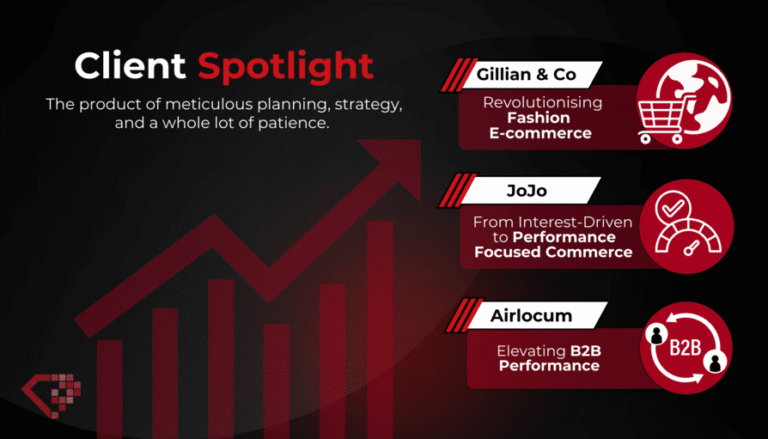 Client Spotlight

The product of meticulous planning, strategy, and a whole lot of patience.

Gillian & Co

Revolutionising Fashion E-commerce

JoJo

From Interest-Driven to Performance Focused Commerce

Airlocum

Elevating B2B Performance

B2B